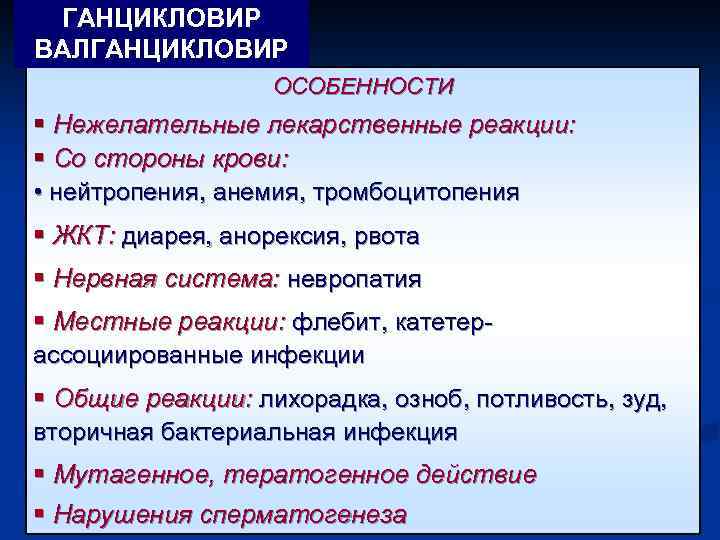 ГАНЦИКЛОВИР
ВАЛГАНЦИКЛОВИР

ОСОБЕННОСТИ

▪ Нежелательные лекарственные реакции:

▪ Со стороны крови:

• нейтропения, анемия, тромбоцитопения

▪ ЖКТ: диарея, анорексия, рвота

▪ Нервная система: невропатия

▪ Местные реакции: флебит, катетер-ассоциированные инфекции

▪ Общие реакции: лихорадка, озноб, потливость, зуд, вторичная бактериальная инфекция

▪ Мутагенное, тератогенное действие

▪ Нарушения сперматогенеза